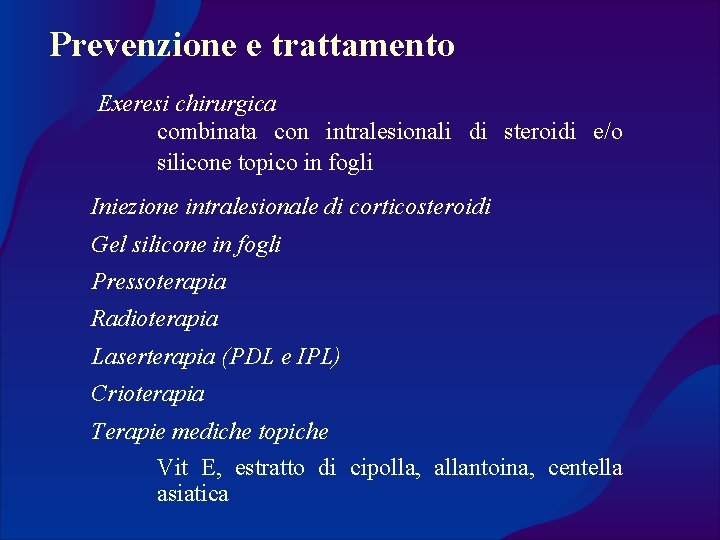 Prevenzione e trattamento

Exeresi chirurgica

combinata con intralesionali di steroidi e/o silicone topico in fogli

Iniezione intralesionale di corticosteroidi

Gel silicone in fogli

Pressoterapia

Radioterapia

Laserterapia (PDL e IPL)

Crioterapia

Terapie mediche topiche

Vit E, estratto di cipolla, allantoina, centella asiatica